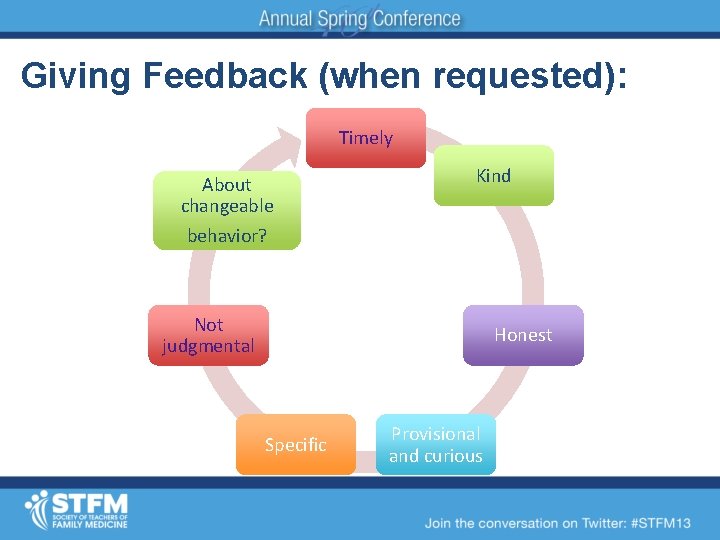 Annual Spring Conference

Giving Feedback (when requested):

Timely

Kind

Honest

Provisional and curious

Specific

Not judgmental

About changeable behavior?

STFM
SOCIETY OF TEACHERS OF FAMILY MEDICINE

Join the conversation on Twitter: #STFM13